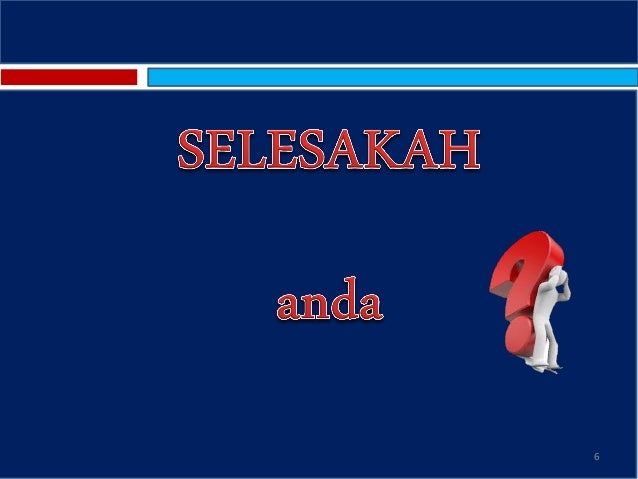 SELESAKAH

anda

6